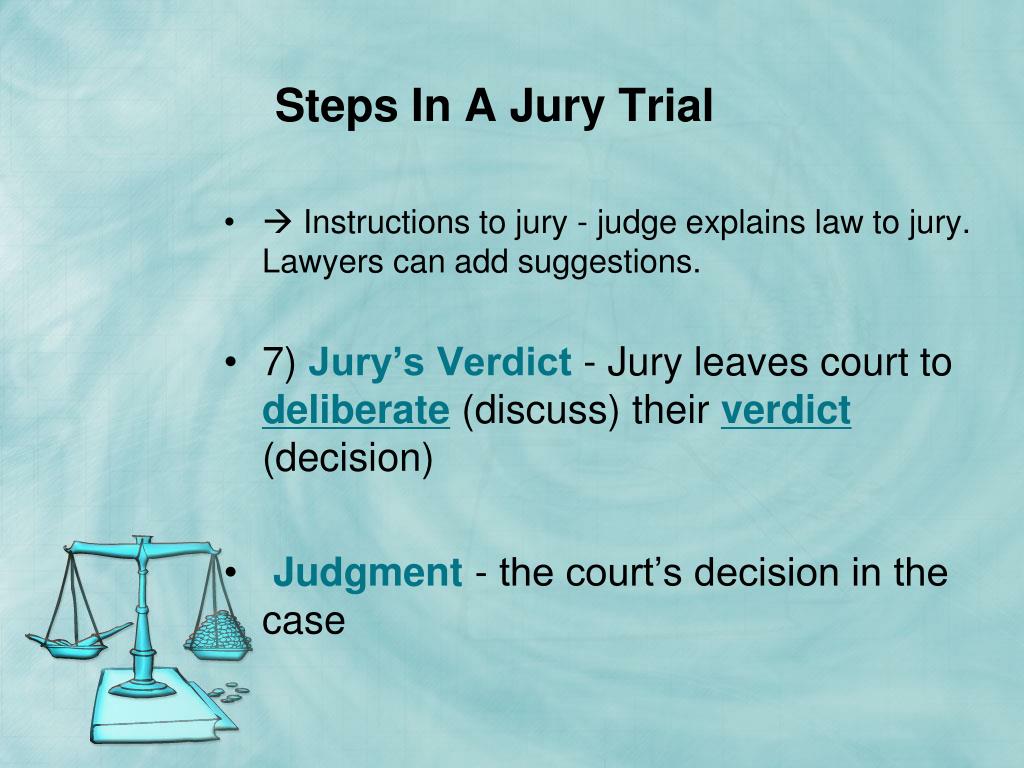 Steps In A Jury Trial

• → Instructions to jury - judge explains law to jury. Lawyers can add suggestions.

• 7) Jury's Verdict - Jury leaves court to deliberate (discuss) their verdict (decision)

• Judgment - the court's decision in the case